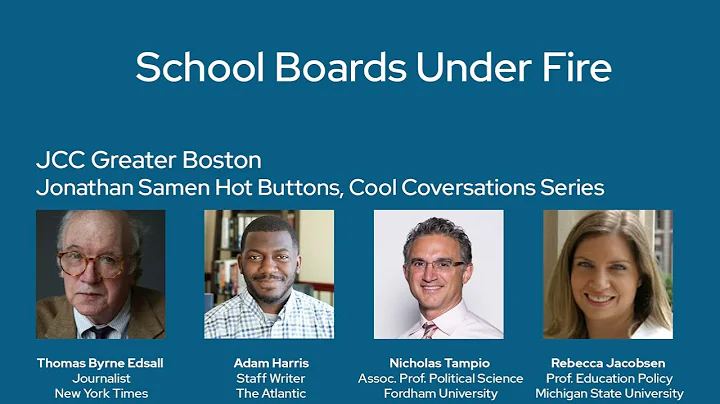 School Boards Under Fire

JCC Greater Boston
Jonathan Samen Hot Buttons, Cool Coversations Series

Thomas Byrne Edsall
Journalist
New York Times

Adam Harris
Staff Writer
The Atlantic

Nicholas Tampio
Assoc. Prof. Political Science
Fordham University

Rebecca Jacobsen
Prof. Education Policy
Michigan State University